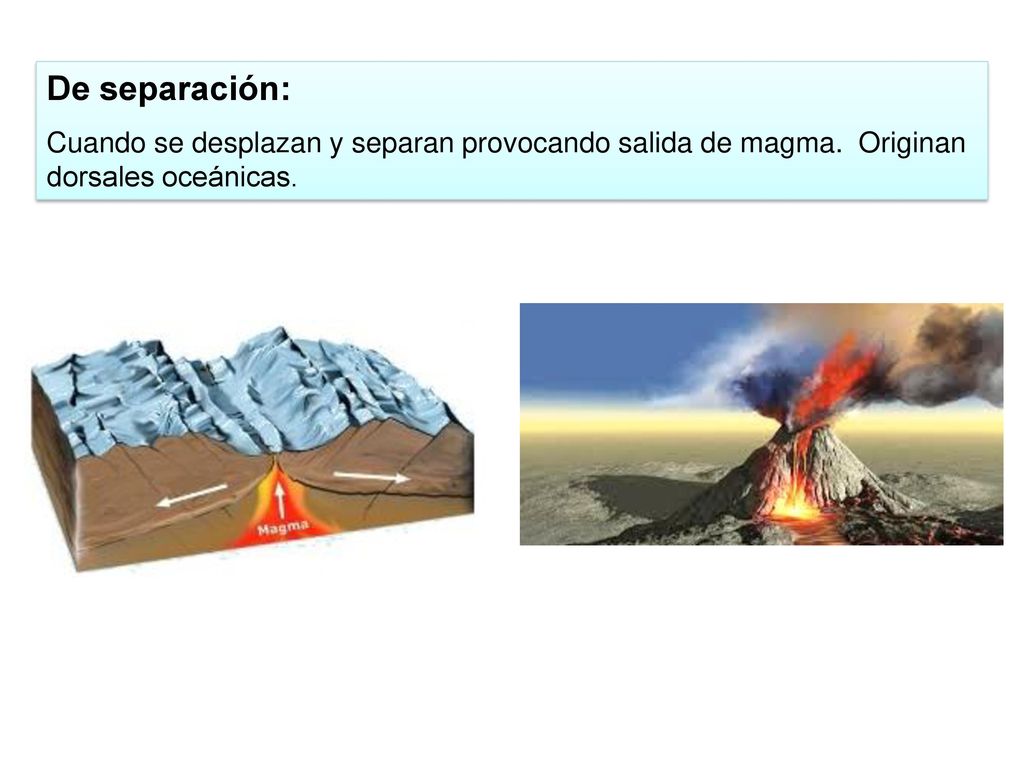 De separación:

Cuando se desplazan y separan provocando salida de magma. Originan dorsales oceánicas.

Magma